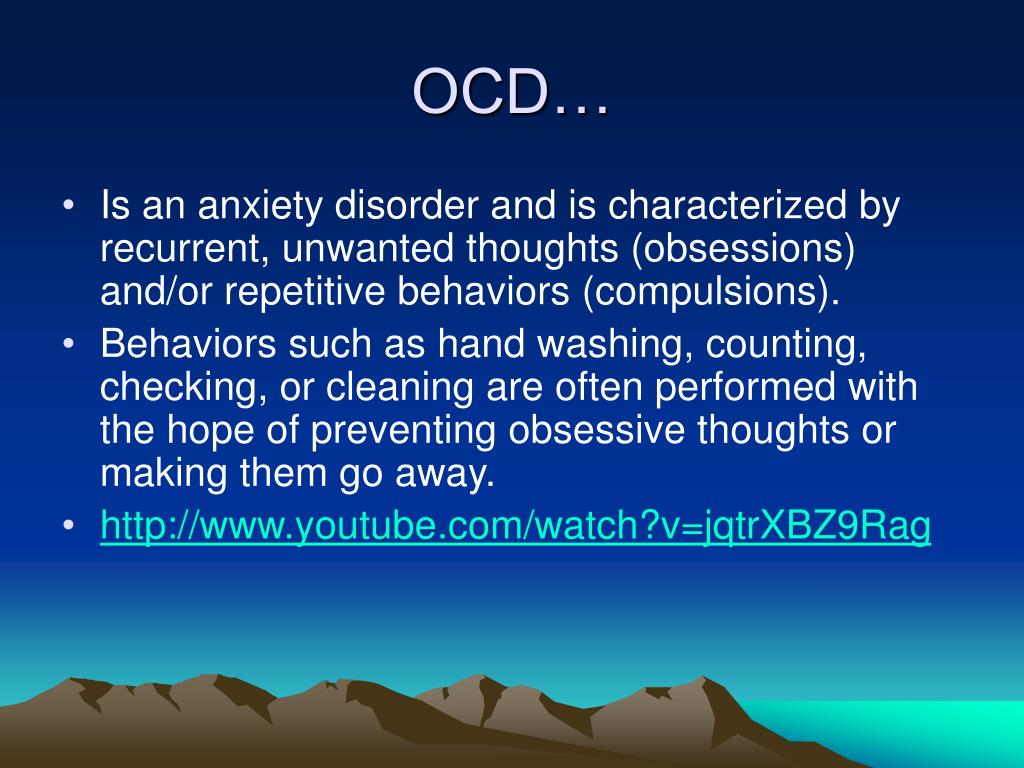 OCD…

• Is an anxiety disorder and is characterized by recurrent, unwanted thoughts (obsessions) and/or repetitive behaviors (compulsions).
• Behaviors such as hand washing, counting, checking, or cleaning are often performed with the hope of preventing obsessive thoughts or making them go away.
• http://www.youtube.com/watch?v=jqtrXBZ9Rag